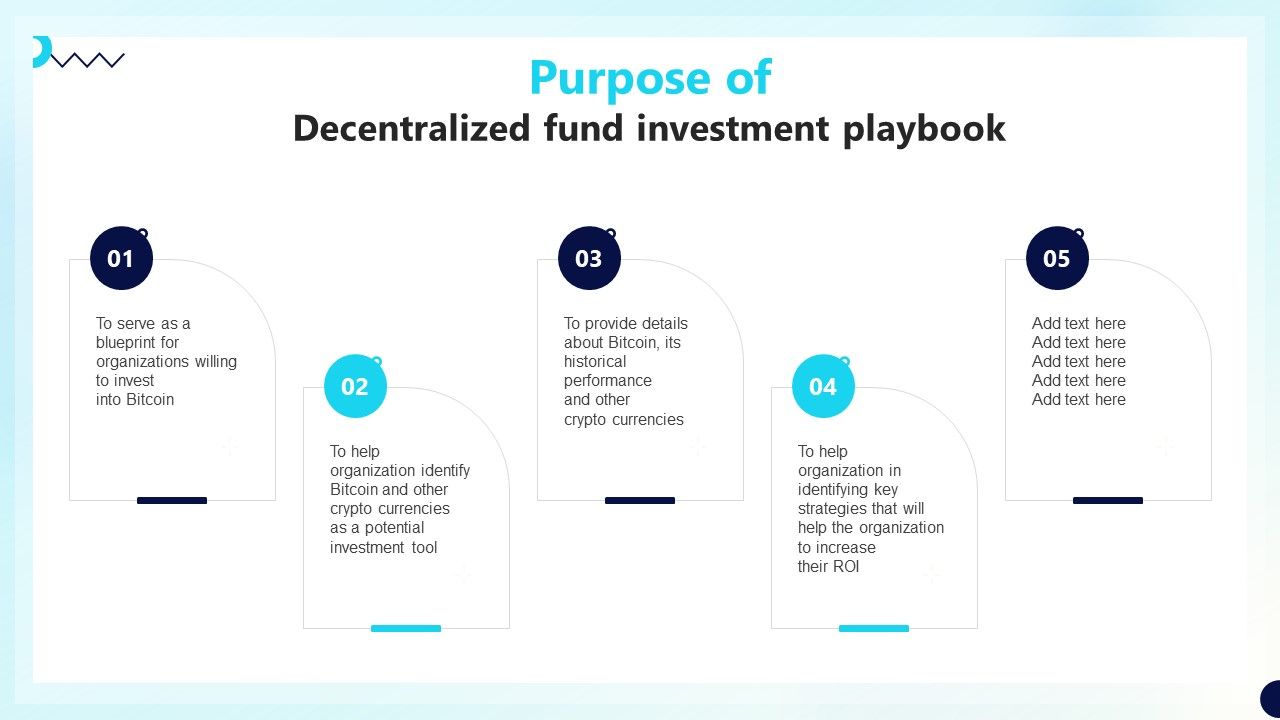 Purpose of
Decentralized fund investment playbook

01
To serve as a blueprint for organizations willing to invest into Bitcoin

02
To help organization identify Bitcoin and other crypto currencies as a potential investment tool

03
To provide details about Bitcoin, its historical performance and other crypto currencies

04
To help organization in identifying key strategies that will help the organization to increase their ROI

05
Add text here
Add text here
Add text here
Add text here
Add text here